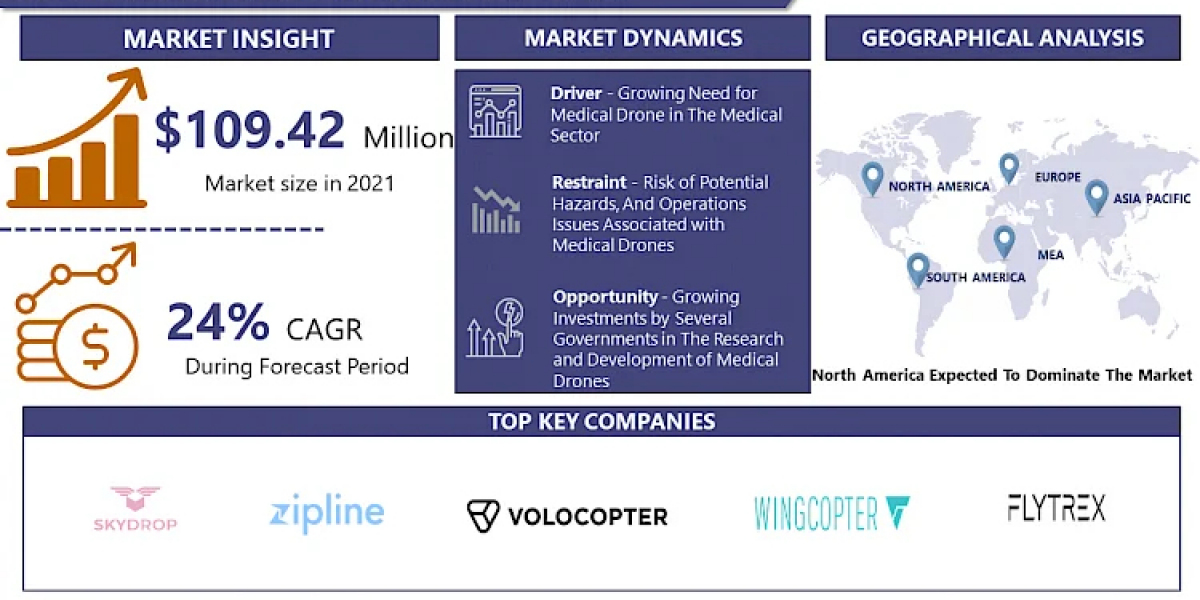 MARKET INSIGHT

$109.42 Million

Market size in 2021

24% CAGR

During Forecast Period

MARKET DYNAMICS

Driver - Growing Need for Medical Drone in The Medical Sector

Restraint - Risk of Potential Hazards, And Operations Issues Associated with Medical Drones

Opportunity - Growing Investments by Several Governments in The Research and Development of Medical Drones

GEOGRAPHICAL ANALYSIS

NORTH AMERICA

EUROPE

ASIA PACIFIC

MEA

SOUTH AMERICA

North America Expected To Dominate The Market

TOP KEY COMPANIES

SKYDROP

zipline

VOLOCOPTER

WINGCOPTER

FLYTREX